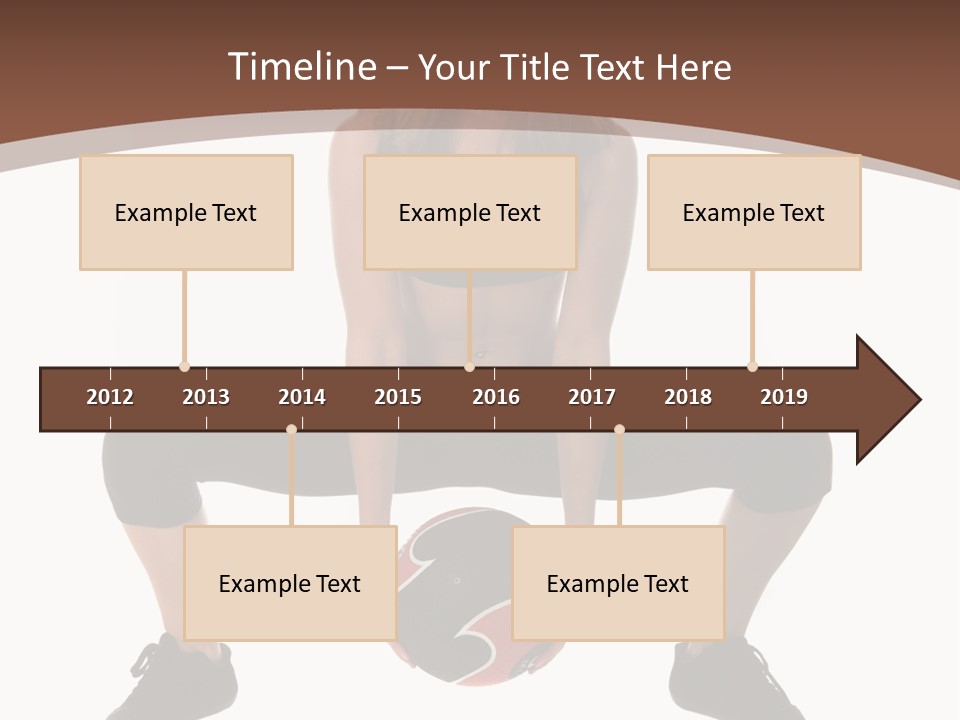 Timeline – Your Title Text Here

Example Text

Example Text

Example Text

2012 2013 2014 2015 2016 2017 2018 2019

Example Text

Example Text